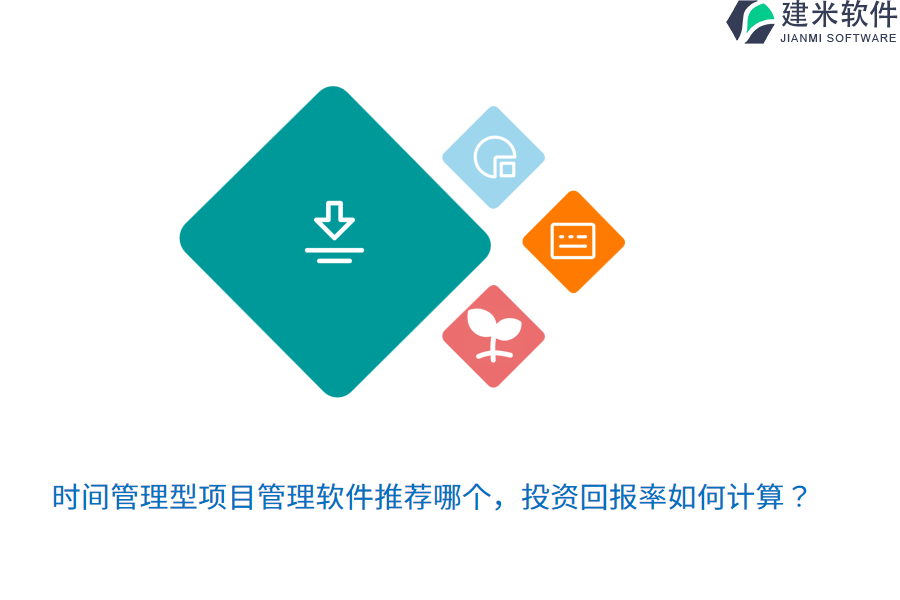 建米软件
JIANMI SOFTWARE

时间管理型项目管理软件推荐哪个，投资回报率如何计算？